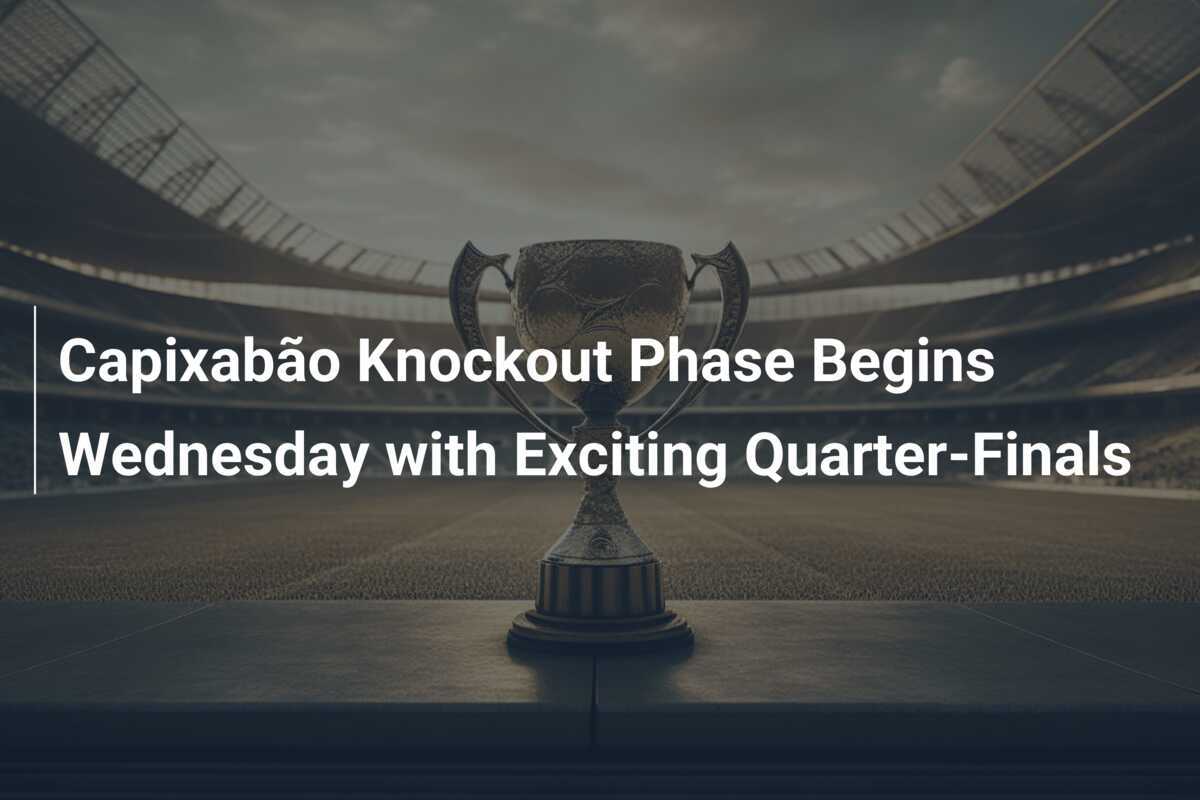 Capixabão Knockout Phase Begins Wednesday with Exciting Quarter-Finals